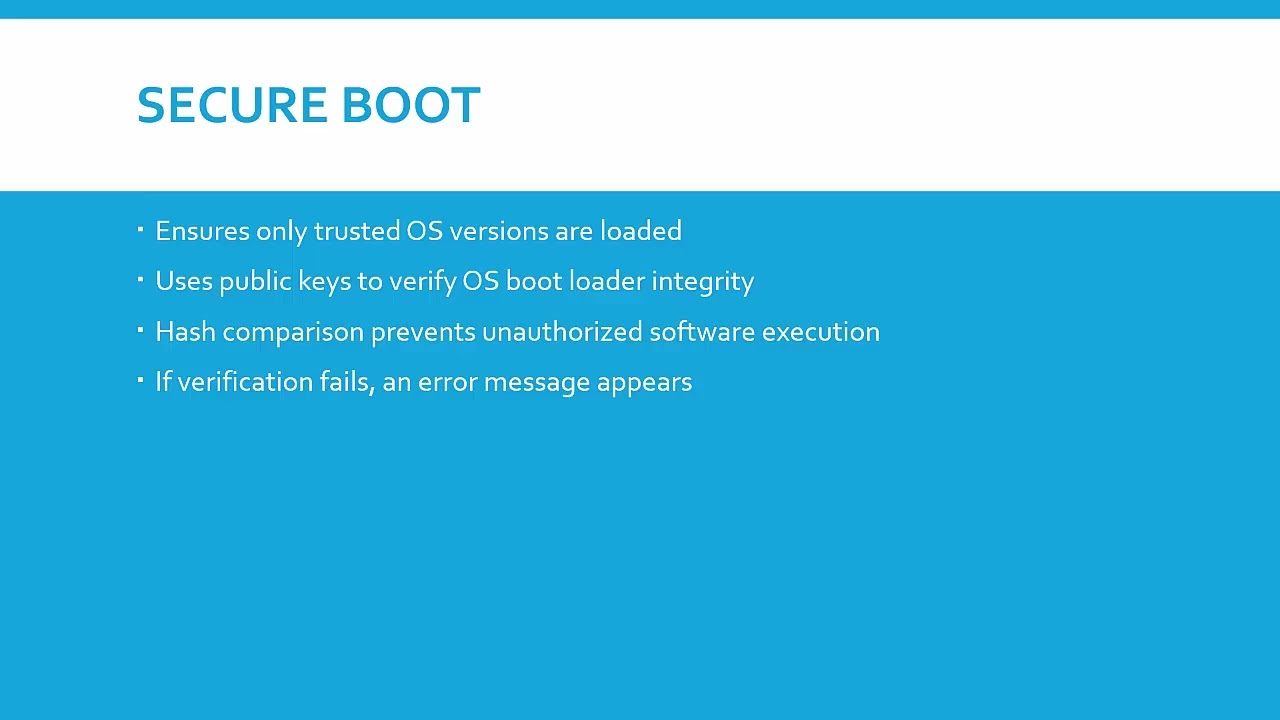 SECURE BOOT

▪ Ensures only trusted OS versions are loaded

▪ Uses public keys to verify OS boot loader integrity

▪ Hash comparison prevents unauthorized software execution

▪ If verification fails, an error message appears